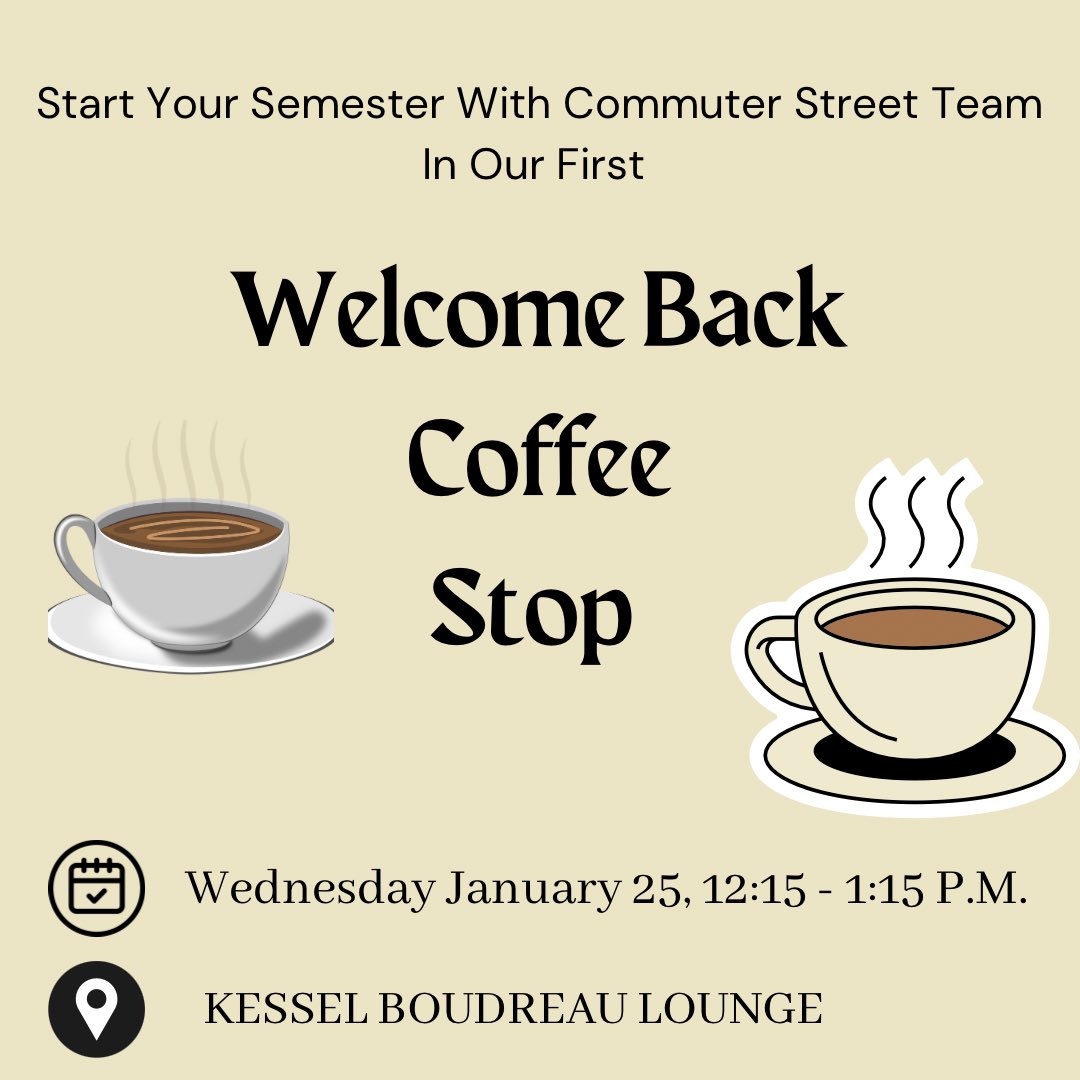 Start Your Semester With Commuter Street Team In Our First

Welcome Back Coffee Stop

Wednesday January 25, 12:15 - 1:15 P.M.

KESSEL BOUDREAU LOUNGE